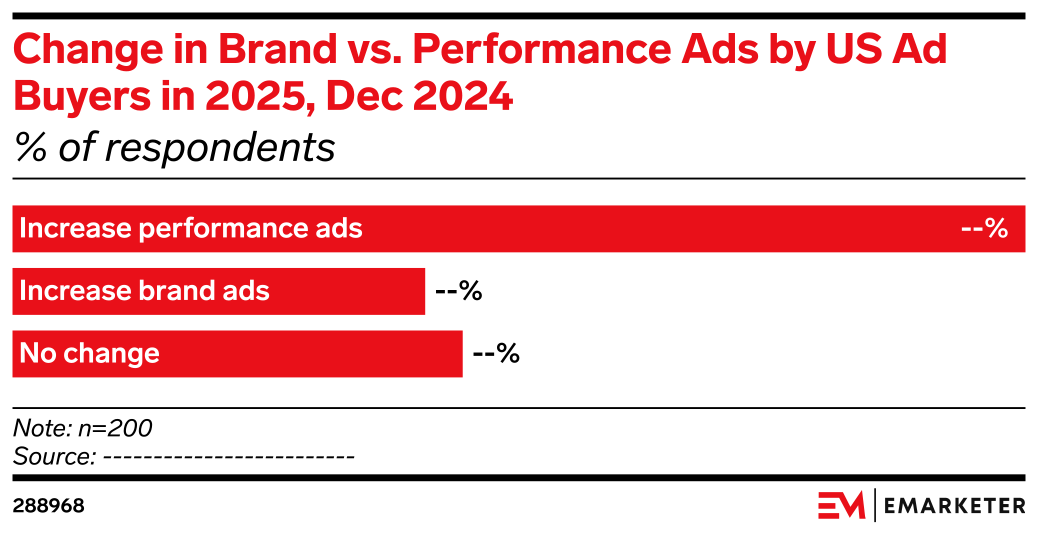 Change in Brand vs. Performance Ads by US Ad Buyers in 2025, Dec 2024
% of respondents

Increase performance ads --%
Increase brand ads --%
No change --%

Note: n=200
Source: -------------------------

288968

EM | EMARKETER